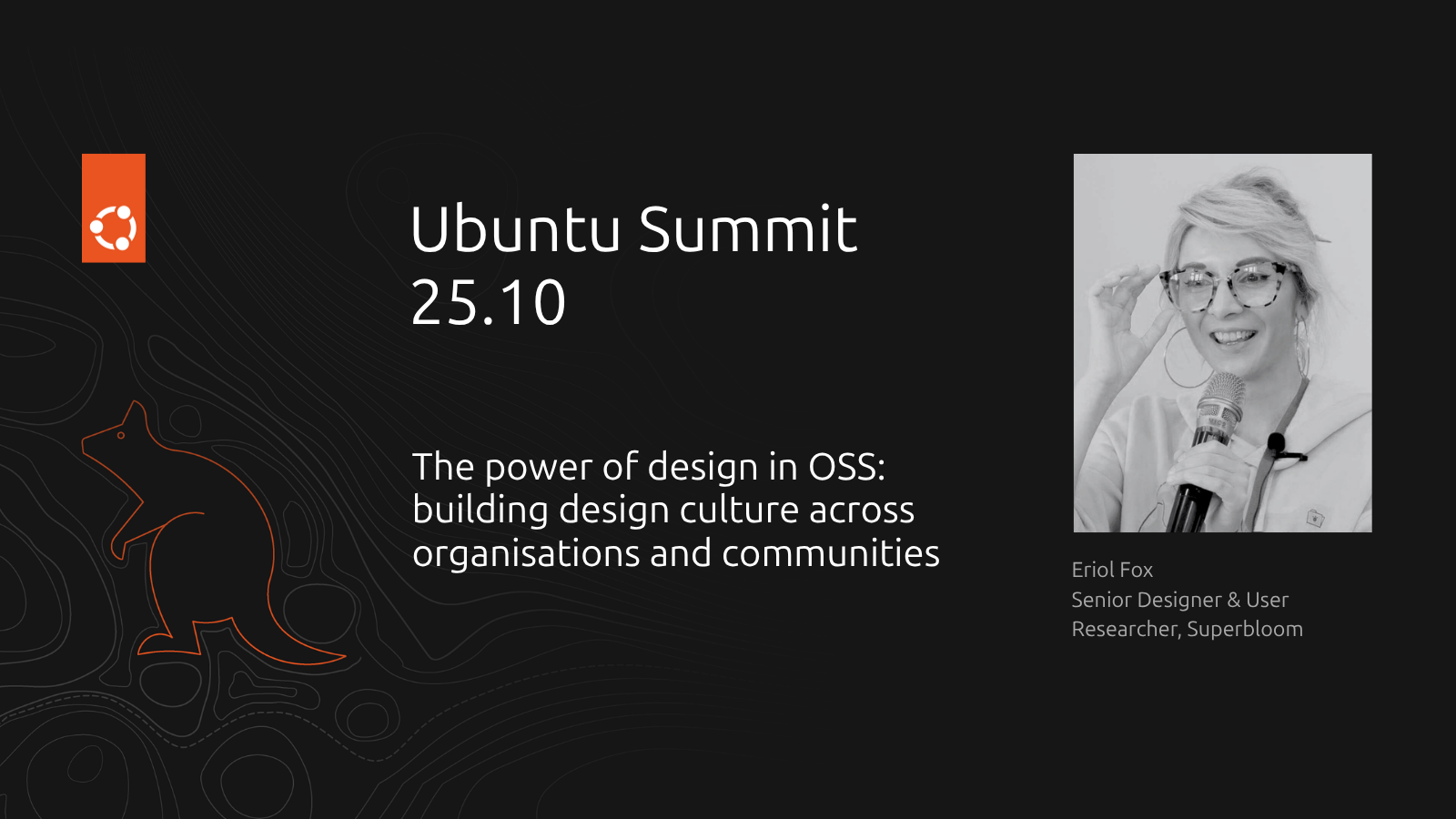 Ubuntu Summit 25.10

The power of design in OSS: building design culture across organisations and communities

Eriol Fox
Senior Designer & User Researcher, Superbloom